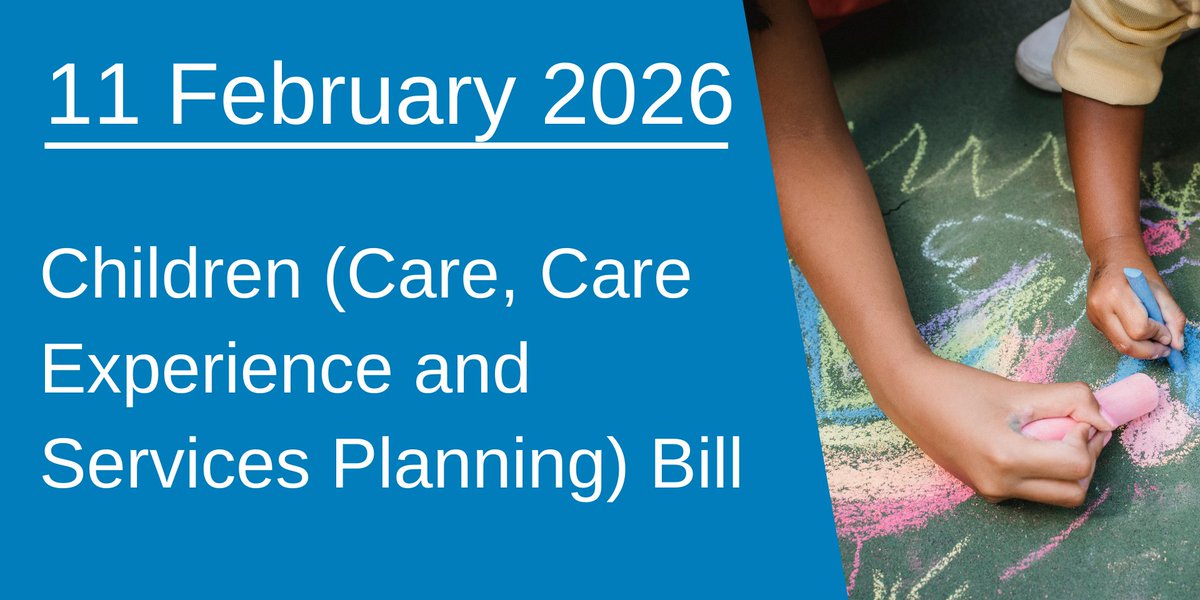 11 February 2026

Children (Care, Care Experience and Services Planning) Bill